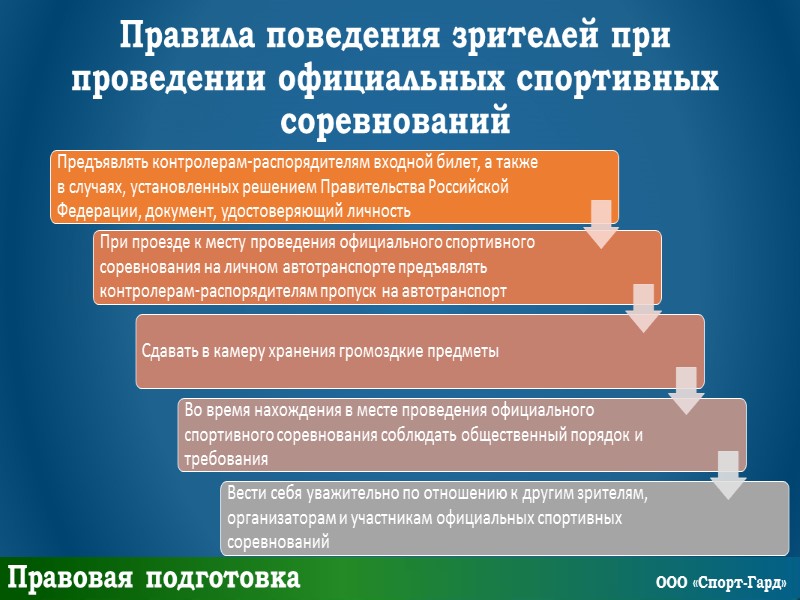 Правила поведения зрителей при проведении официальных спортивных соревнований

Предъявлять контролерам-распорядителям входной билет, а также в случаях, установленных решением Правительства Российской Федерации, документ, удостоверяющий личность

При проезде к месту проведения официального спортивного соревнования на личном автотранспорте предъявлять контролерам-распорядителям пропуск на автотранспорт

Сдавать в камеру хранения громоздкие предметы

Во время нахождения в месте проведения официального спортивного соревнования соблюдать общественный порядок и требования

Вести себя уважительно по отношению к другим зрителям, организаторам и участникам официальных спортивных соревнований

Правовая подготовка

ООО «Спорт-Гард»